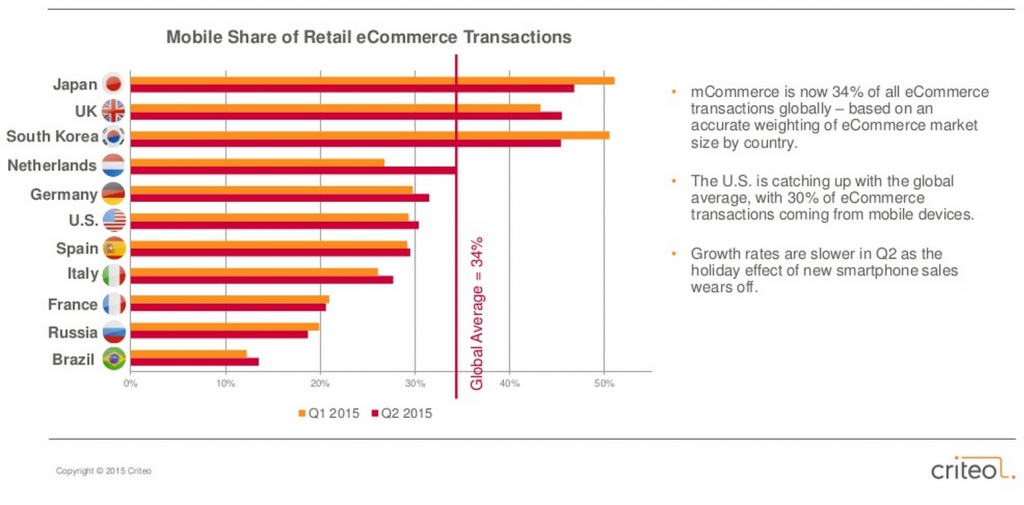 Mobile Share of Retail eCommerce Transactions

Japan
UK
South Korea
Netherlands
Germany
U.S.
Spain
Italy
France
Russia
Brazil

0%
10%
20%
30%
40%
50%

Global Average = 34%

Q1 2015
Q2 2015

• mCommerce is now 34% of all eCommerce transactions globally – based on an accurate weighting of eCommerce market size by country.

• The U.S. is catching up with the global average, with 30% of eCommerce transactions coming from mobile devices.

• Growth rates are slower in Q2 as the holiday effect of new smartphone sales wears off.

Copyright © 2015 Criteo

criteo.